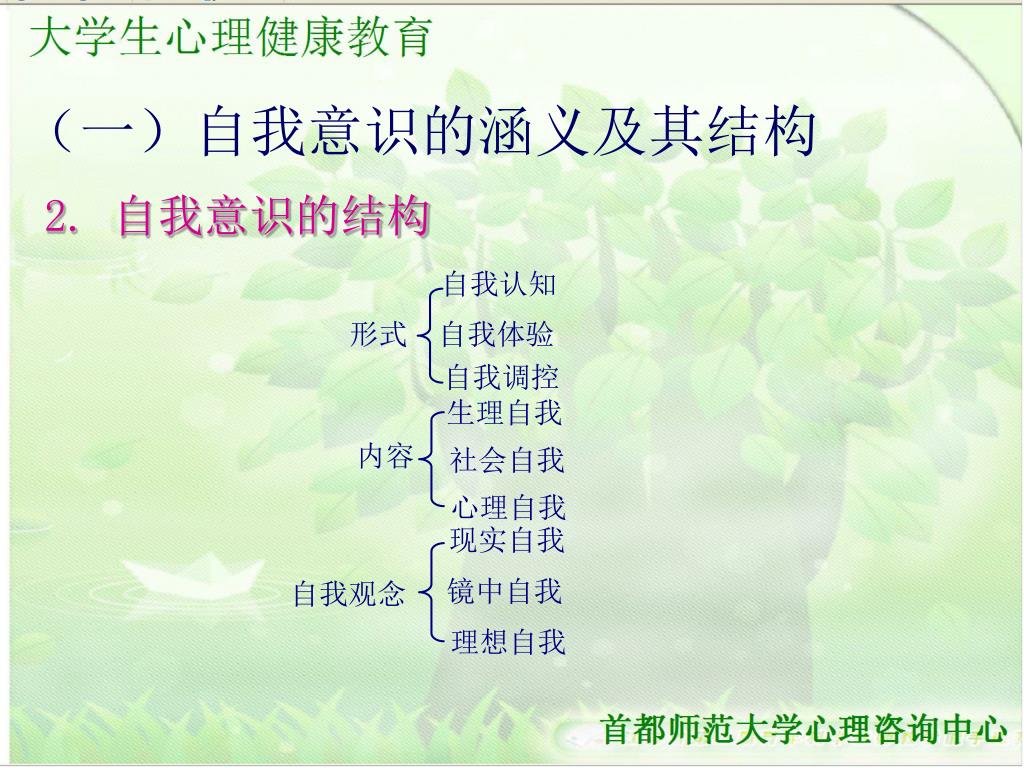 大学生心理健康教育

（一）自我意识的涵义及其结构

2. 自我意识的结构

形式
自我认知
自我体验
自我调控

内容
生理自我
社会自我
心理自我

自我观念
现实自我
镜中自我
理想自我

首都师范大学心理咨询中心